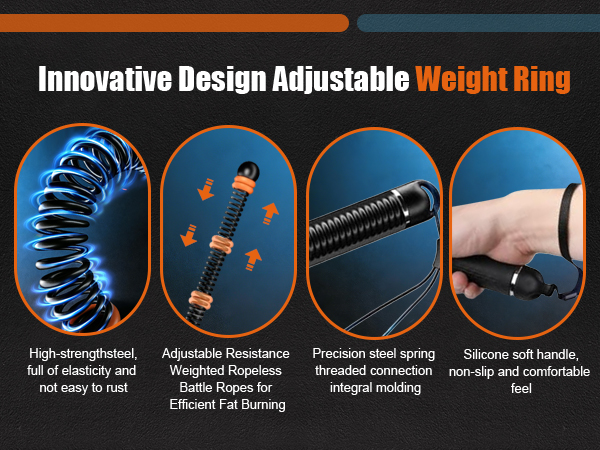 Innovative Design Adjustable Weight Ring

High-strengthsteel, full of elasticity and not easy to rust

Adjustable Resistance Weighted Ropeless Battle Ropes for Efficient Fat Burning

Precision steel spring threaded connection integral molding

Silicone soft handle, non-slip and comfortable feel